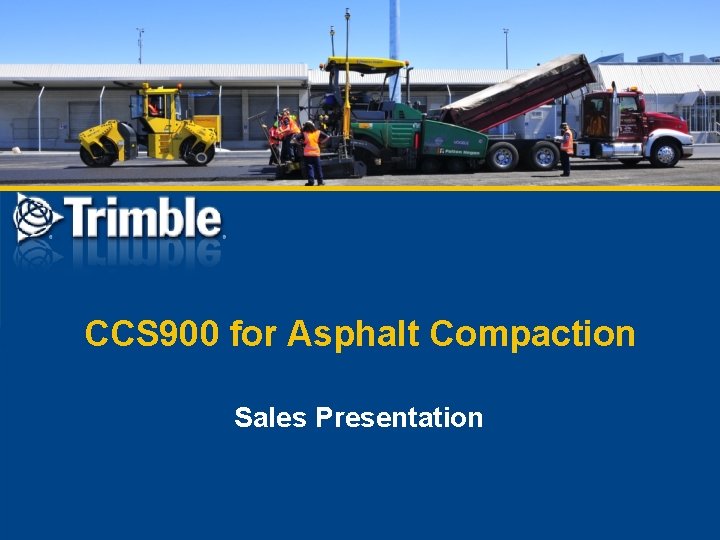 Trimble

CCS900 for Asphalt Compaction

Sales Presentation